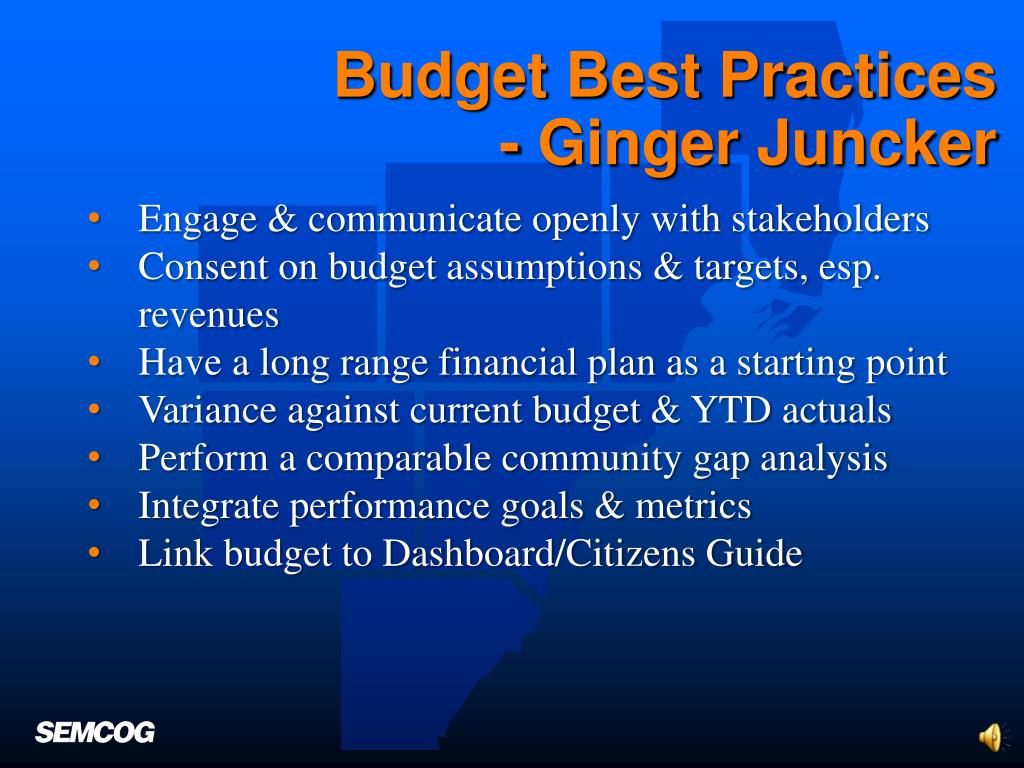 Budget Best Practices
- Ginger Juncker

• Engage & communicate openly with stakeholders
• Consent on budget assumptions & targets, esp. revenues
• Have a long range financial plan as a starting point
• Variance against current budget & YTD actuals
• Perform a comparable community gap analysis
• Integrate performance goals & metrics
• Link budget to Dashboard/Citizens Guide

SEMCOG